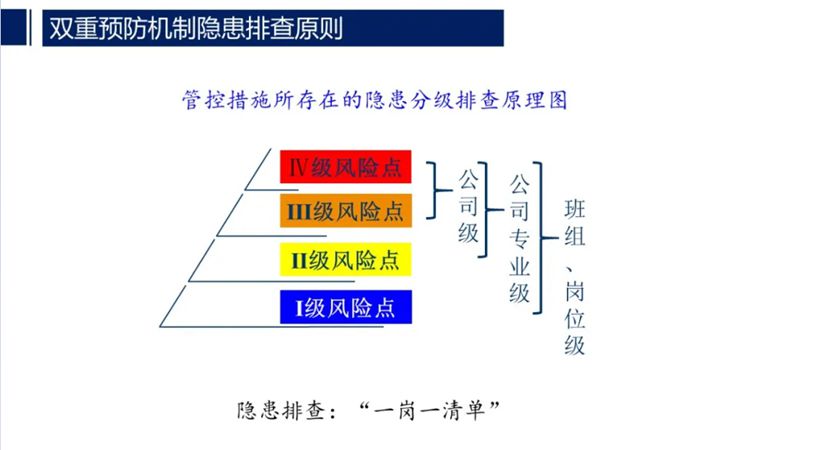 双重预防机制隐患排查原则

管控措施所存在的隐患分级排查原理图

Ⅳ级风险点

Ⅲ级风险点

Ⅱ级风险点

Ⅰ级风险点

公司级

公司专业级

班组、岗位级

隐患排查：“一岗一清单”